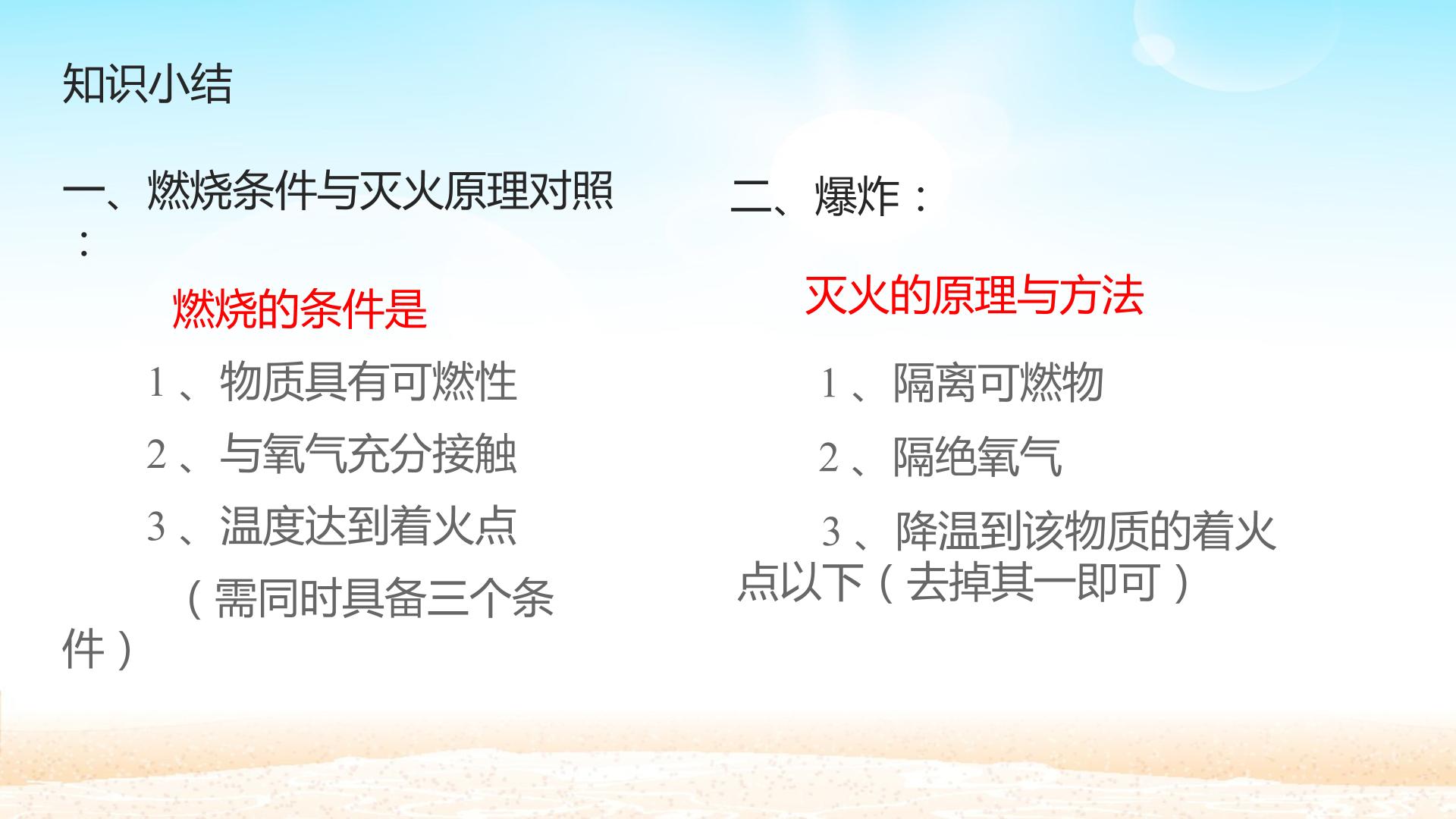 知识小结

一、燃烧条件与灭火原理对照：

燃烧的条件是

1、物质具有可燃性

2、与氧气充分接触

3、温度达到着火点

（需同时具备三个条件）

二、爆炸：

灭火的原理与方法

1、隔离可燃物

2、隔绝氧气

3、降温到该物质的着火点以下（去掉其一即可）